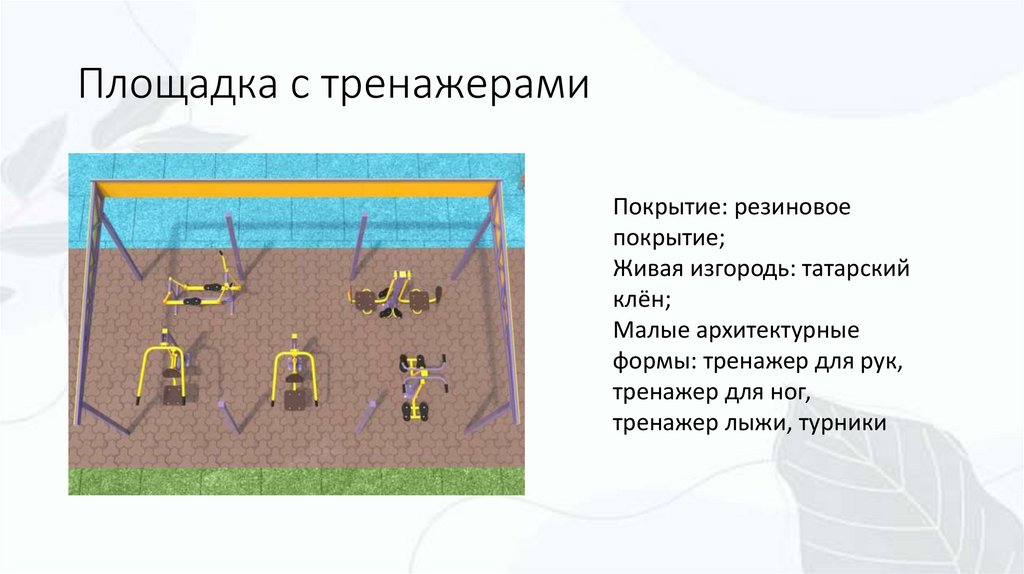 Площадка с тренажерами

Покрытие: резиновое покрытие;
Живая изгородь: татарский клён;
Малые архитектурные формы: тренажер для рук, тренажер для ног, тренажер лыжи, турники